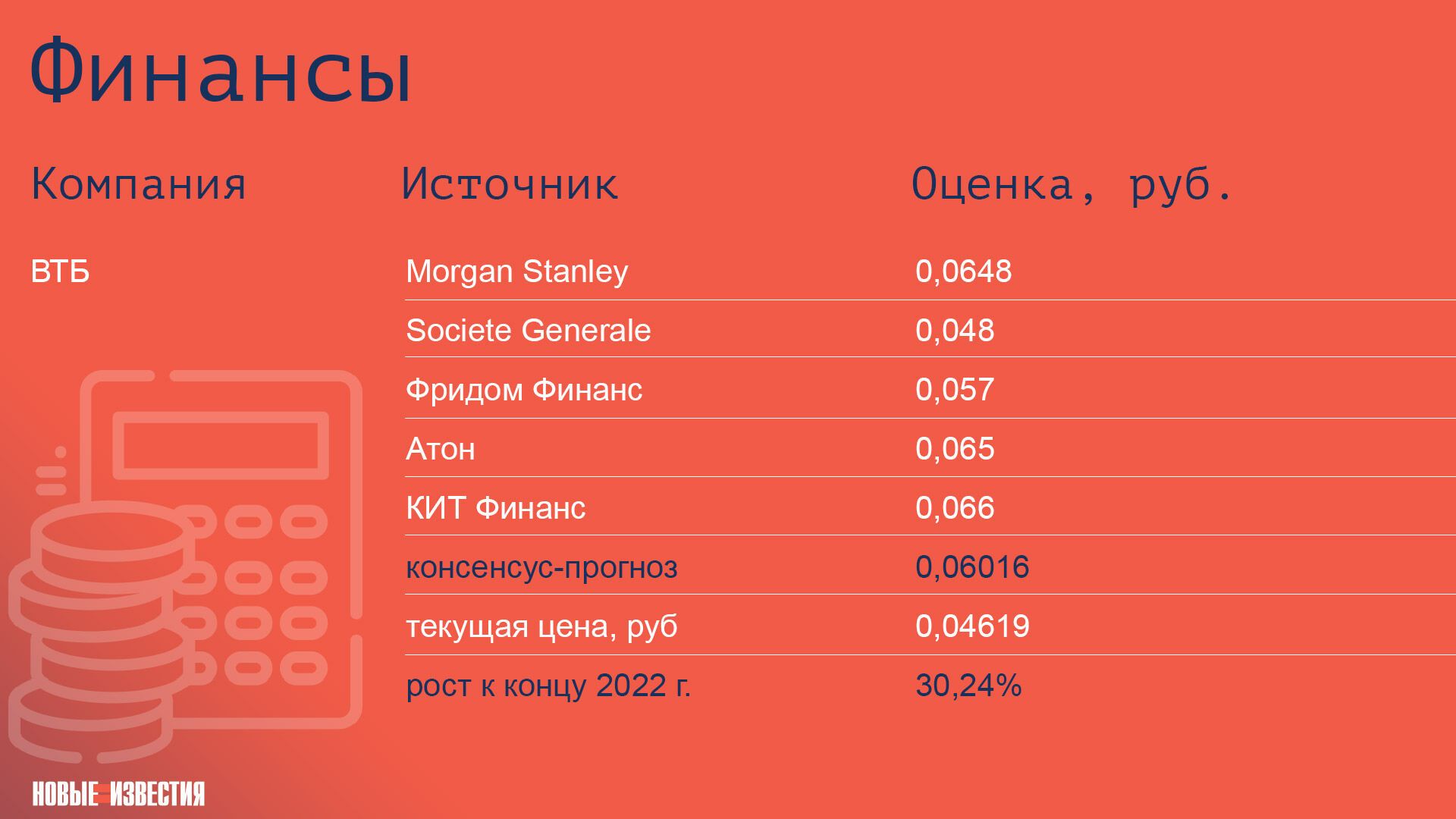 Финансы

| Компания | Источник | Оценка, руб. |
|---|---|---|
| ВТБ | Morgan Stanley | 0,0648 |
| | Societe Generale | 0,048 |
| | Фридом Финанс | 0,057 |
| | Атон | 0,065 |
| | КИТ Финанс | 0,066 |
| | консенсус-прогноз | 0,06016 |
| | текущая цена, руб | 0,04619 |
| | рост к концу 2022 г. | 30,24% |

НОВЫЕ ИЗВЕСТИЯ